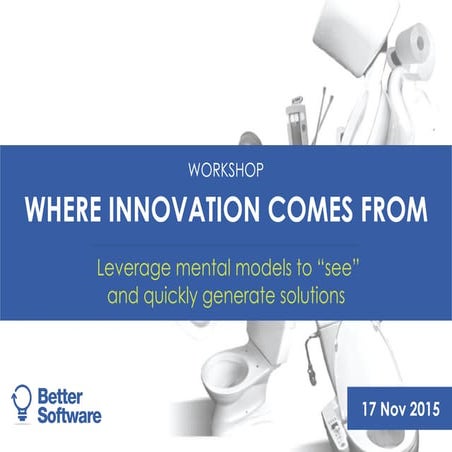 WORKSHOP

WHERE INNOVATION COMES FROM

Leverage mental models to “see” and quickly generate solutions

Better Software

17 Nov 2015